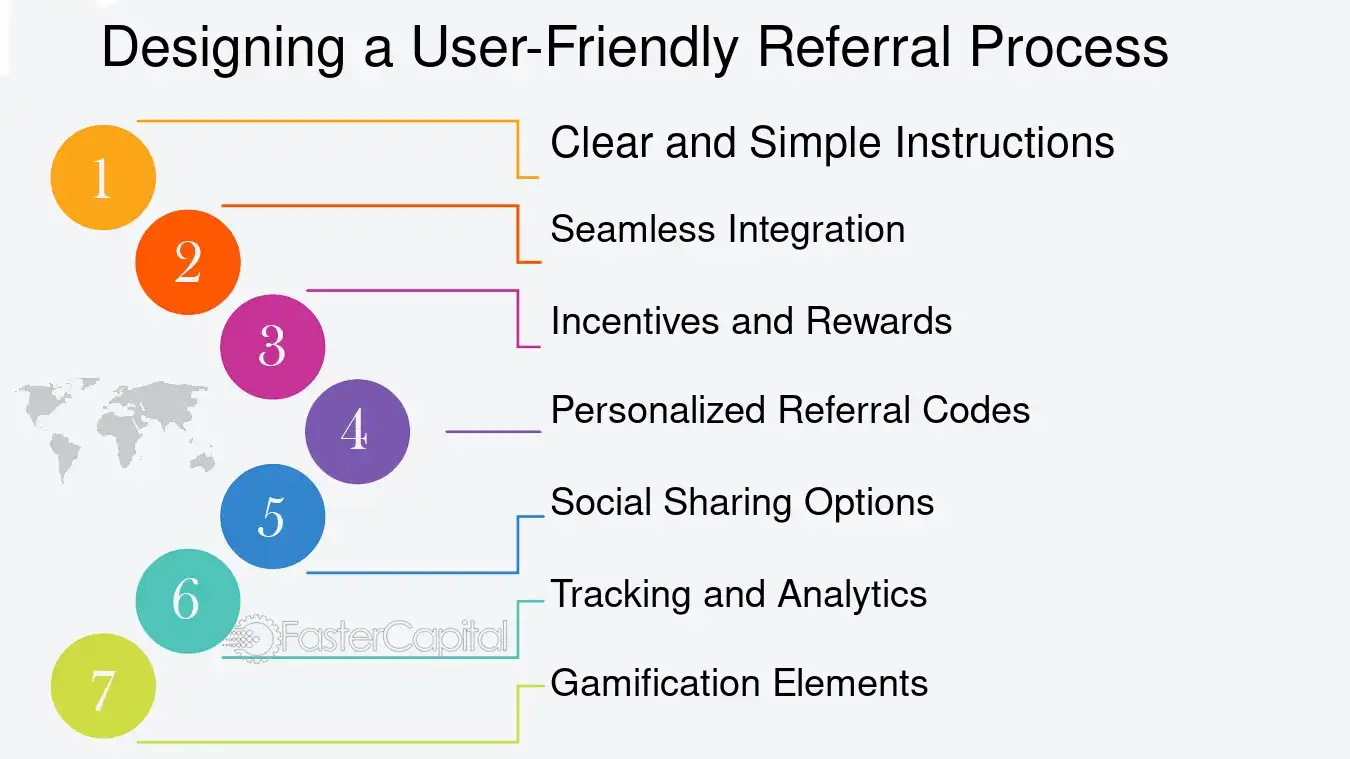 Designing a User-Friendly Referral Process

1
Clear and Simple Instructions

2
Seamless Integration

3
Incentives and Rewards

4
Personalized Referral Codes

5
Social Sharing Options

6
Tracking and Analytics

7
Gamification Elements

FasterCapital